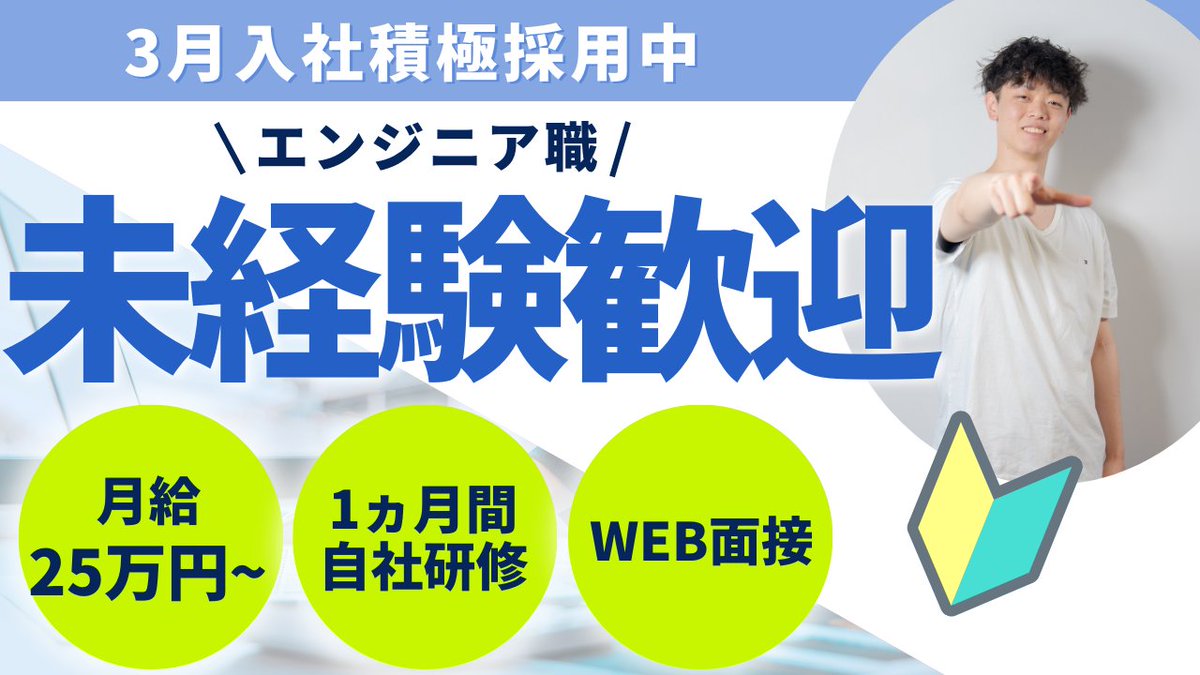 3月入社積極採用中

\エンジニア職/

未経験歓迎

月給
25万円~

1ヵ月間
自社研修

WEB面接